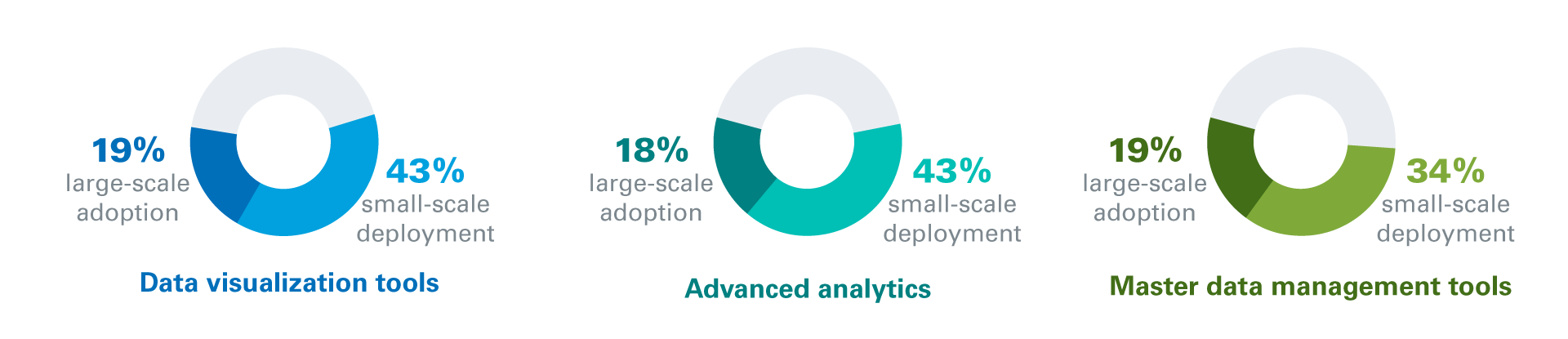 19%
large-scale adoption

43%
small-scale deployment

Data visualization tools

18%
large-scale adoption

43%
small-scale deployment

Advanced analytics

19%
large-scale adoption

34%
small-scale deployment

Master data management tools